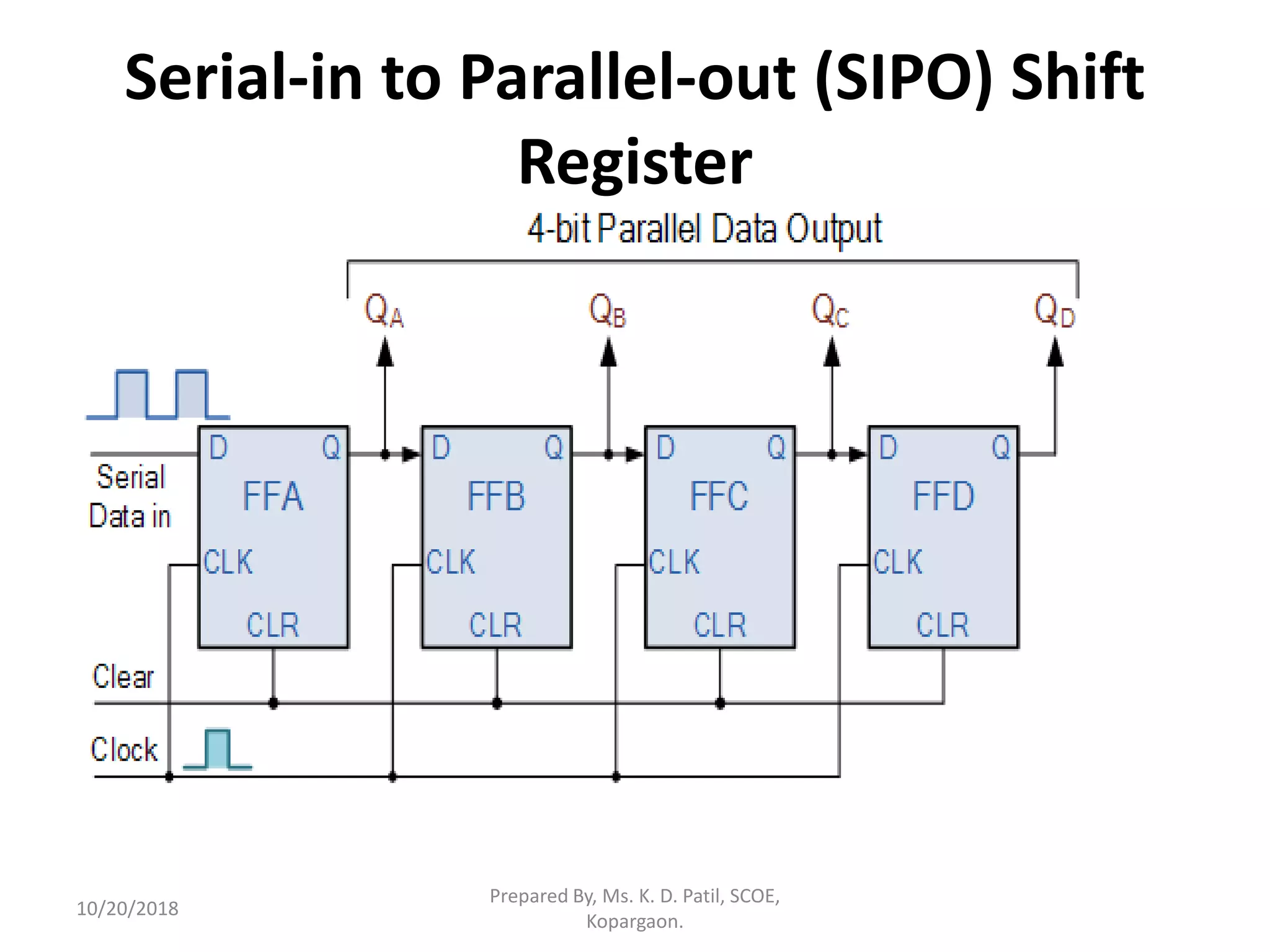 Serial-in to Parallel-out (SIPO) Shift Register

4-bit Parallel Data Output

$Q_A$ $Q_B$ $Q_C$ $Q_D$

Serial Data in

D Q FFA CLK CLR

D Q FFB CLK CLR

D Q FFC CLK CLR

D Q FFD CLK CLR

Clear

Clock

10/20/2018

Prepared By, Ms. K. D. Patil, SCOE, Kopargaon.